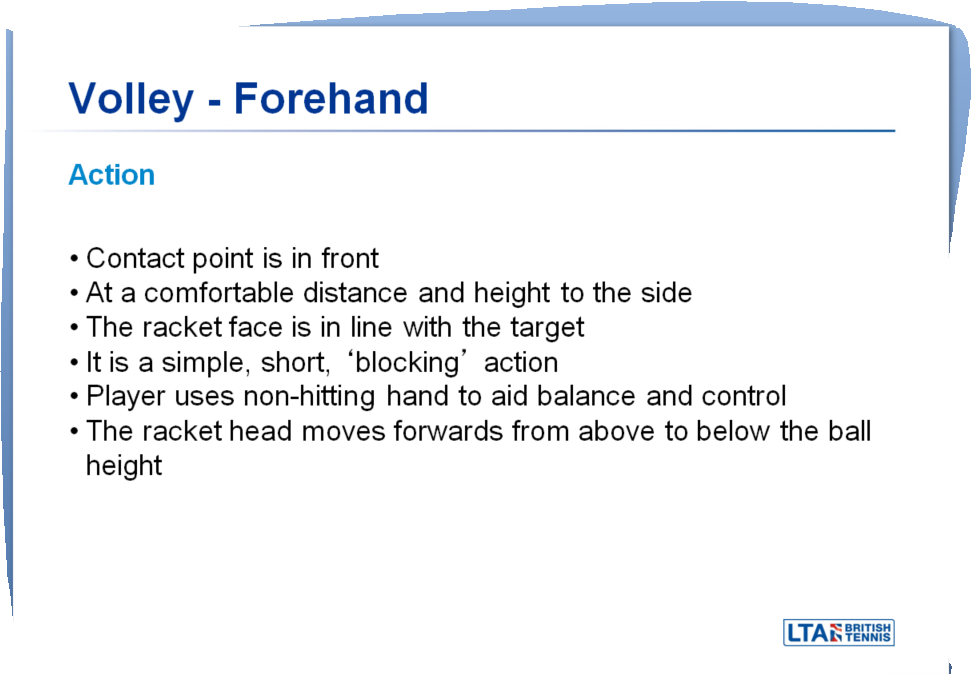 Volley - Forehand

Action

• Contact point is in front
• At a comfortable distance and height to the side
• The racket face is in line with the target
• It is a simple, short, ‘blocking’ action
• Player uses non-hitting hand to aid balance and control
• The racket head moves forwards from above to below the ball height

LTA BRITISH TENNIS